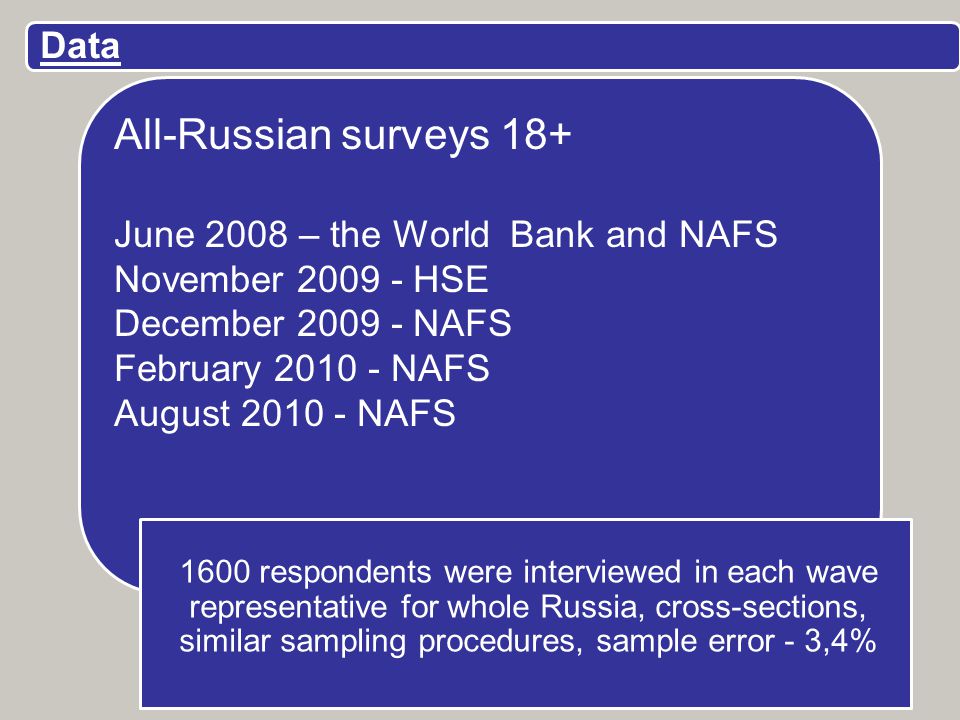 Data

All-Russian surveys 18+

June 2008 – the World Bank and NAFS
November 2009 - HSE
December 2009 - NAFS
February 2010 - NAFS
August 2010 - NAFS

1600 respondents were interviewed in each wave representative for whole Russia, cross-sections, similar sampling procedures, sample error - 3,4%